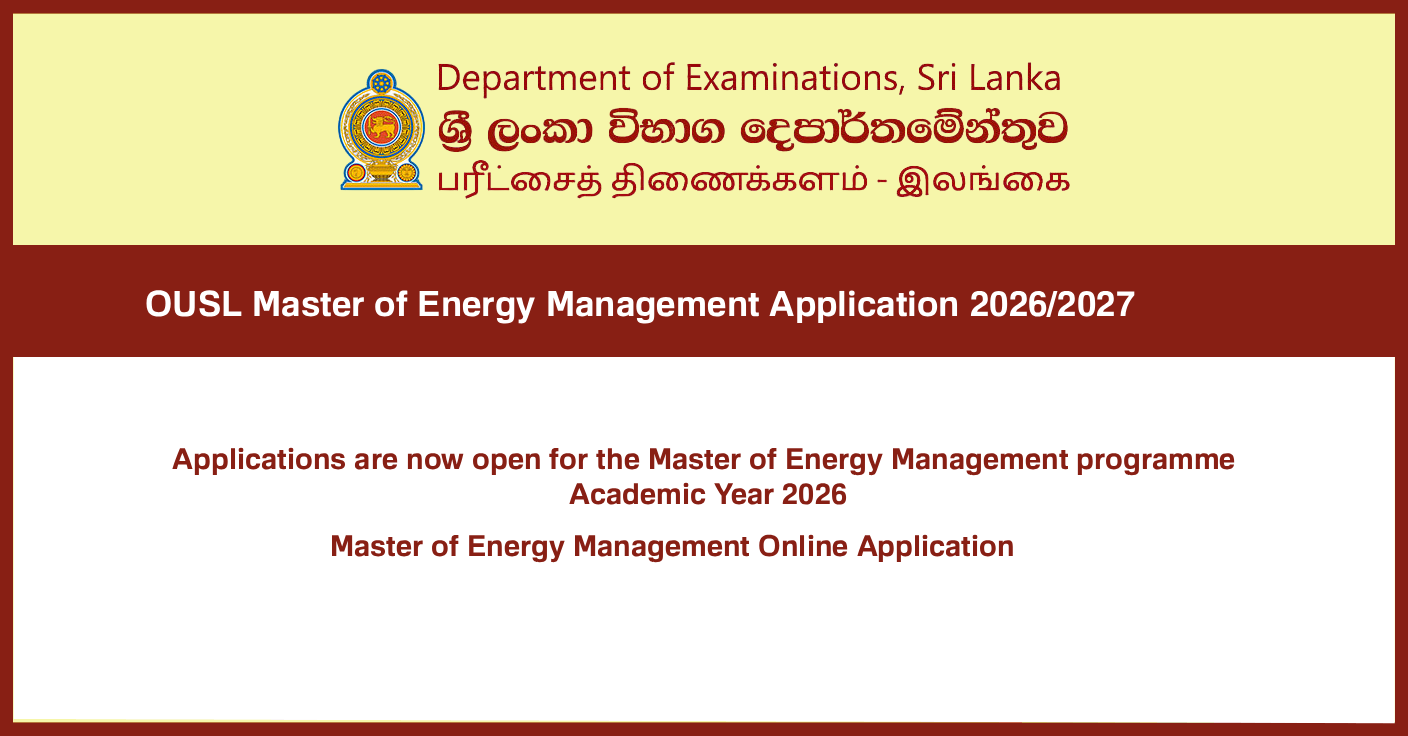 Department of Examinations, Sri Lanka
ශ්‍රී ලංකා විභාග දෙපාර්තමේන්තුව
பரீட்சைத் திணைக்களம் - இலங்கை

OUSL Master of Energy Management Application 2026/2027

Applications are now open for the Master of Energy Management programme
Academic Year 2026

Master of Energy Management Online Application